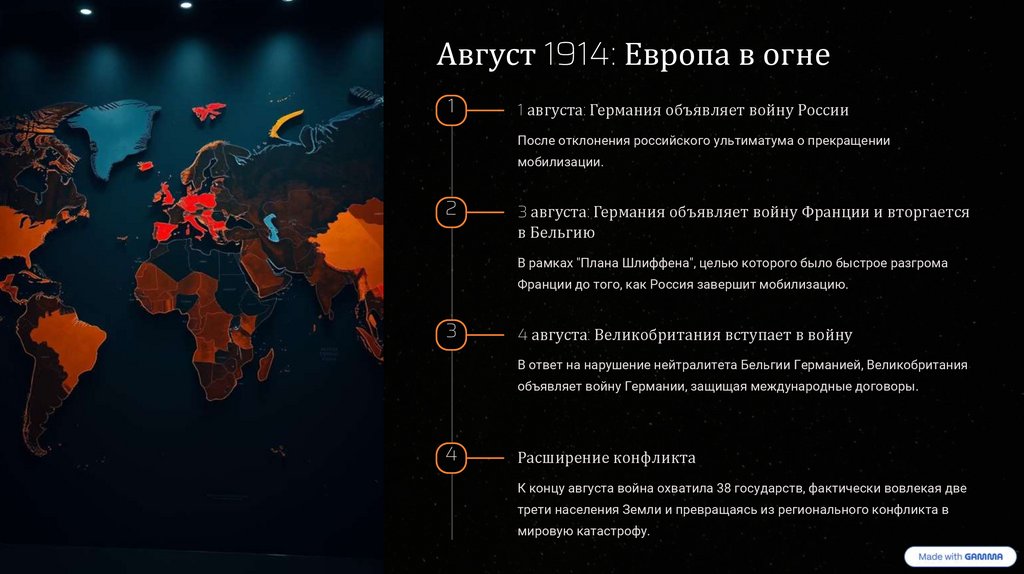 Август 1914: Европа в огне

1

1 августа: Германия объявляет войну России

После отклонения российского ультиматума о прекращении мобилизации.

2

3 августа: Германия объявляет войну Франции и вторгается в Бельгию

В рамках "Плана Шлиффена", целью которого было быстрое разгрома Франции до того, как Россия завершит мобилизацию.

3

4 августа: Великобритания вступает в войну

В ответ на нарушение нейтралитета Бельгии Германией, Великобритания объявляет войну Германии, защищая международные договоры.

4

Расширение конфликта

К концу августа война охватила 38 государств, фактически вовлекая две трети населения Земли и превращаясь из регионального конфликта в мировую катастрофу.

Made with GAMMA